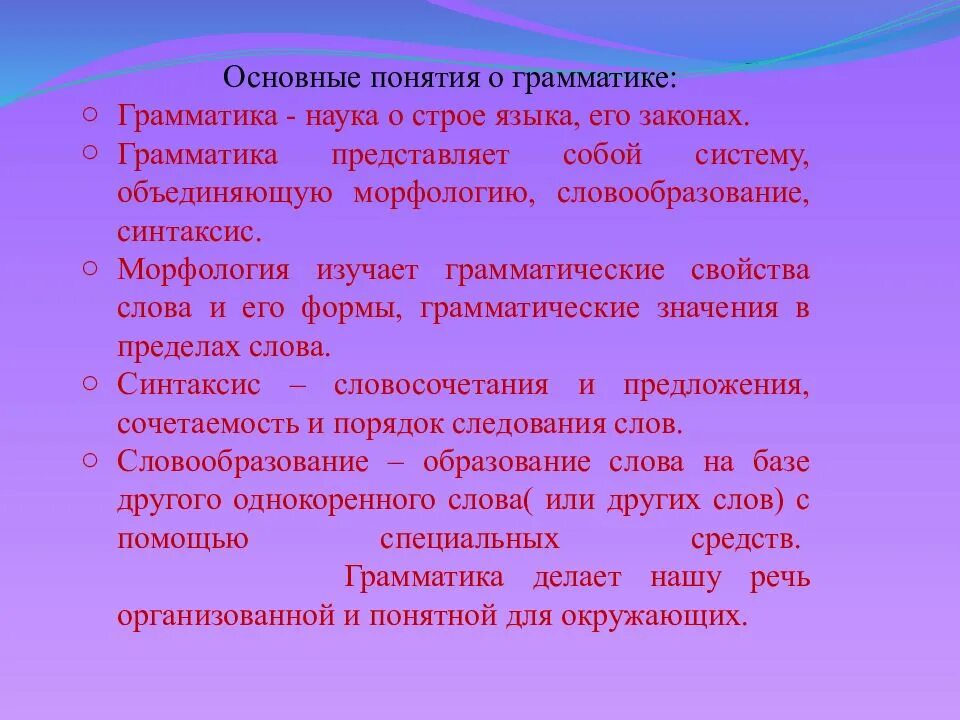 Основные понятия о грамматике:

○ Грамматика - наука о строе языка, его законах.

○ Грамматика представляет собой систему, объединяющую морфологию, словообразование, синтаксис.

○ Морфология изучает грамматические свойства слова и его формы, грамматические значения в пределах слова.

○ Синтаксис – словосочетания и предложения, сочетаемость и порядок следования слов.

○ Словообразование – образование слова на базе другого однокоренного слова( или других слов) с помощью специальных средств.

Грамматика делает нашу речь организованной и понятной для окружающих.